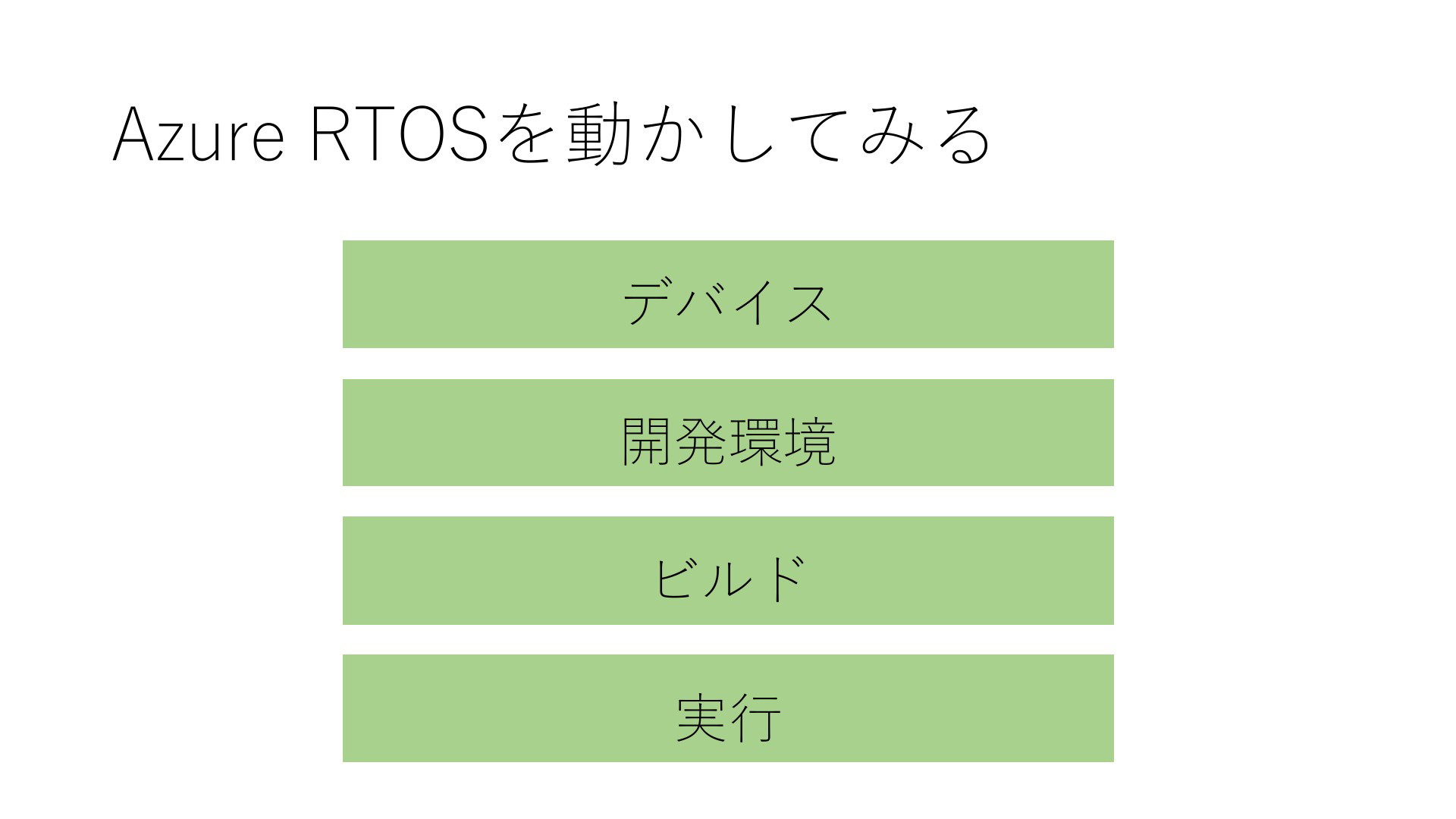 Azure RTOSを動かしてみる

デバイス

開発環境

ビルド

実行